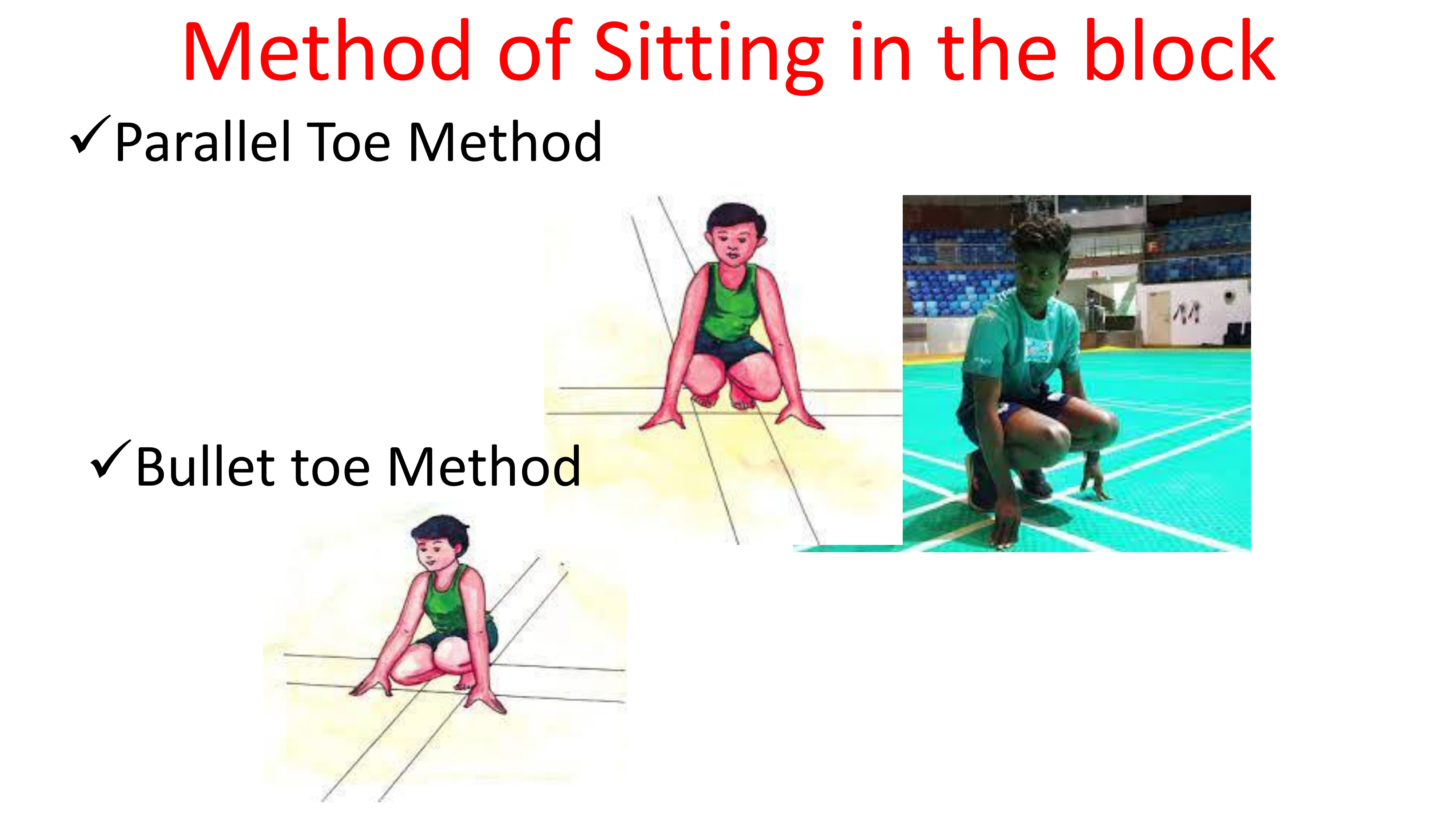 Method of Sitting in the block

✓Parallel Toe Method

✓Bullet toe Method